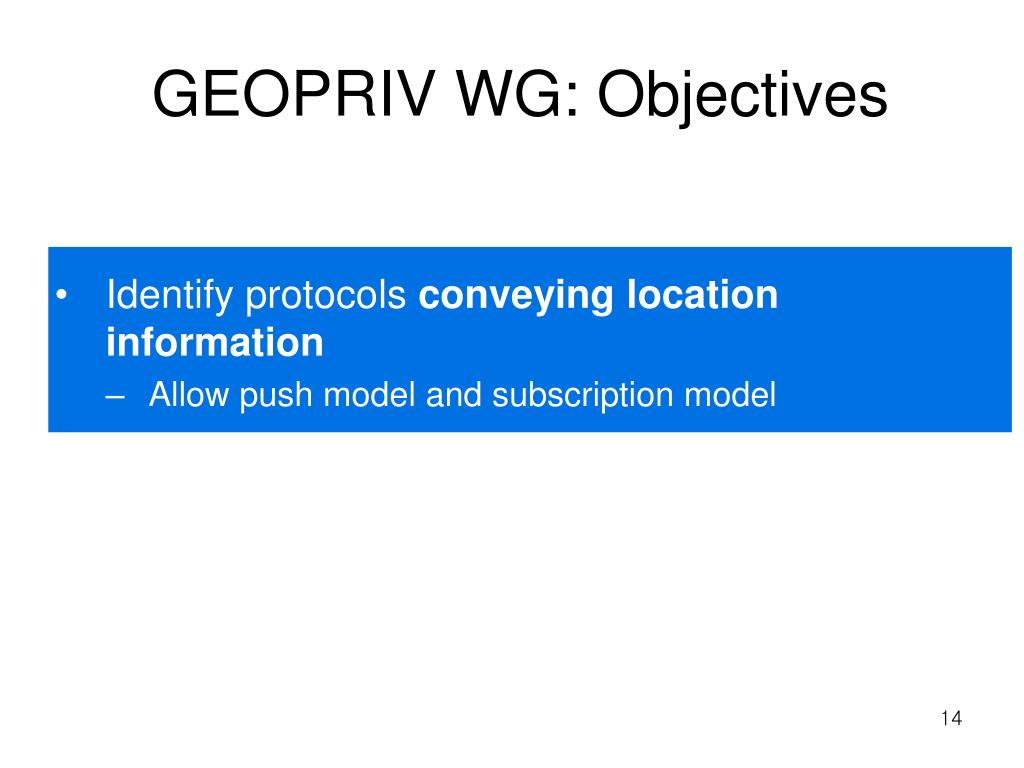 GEOPRIV WG: Objectives

• Identify protocols conveying location information
– Allow push model and subscription model

14